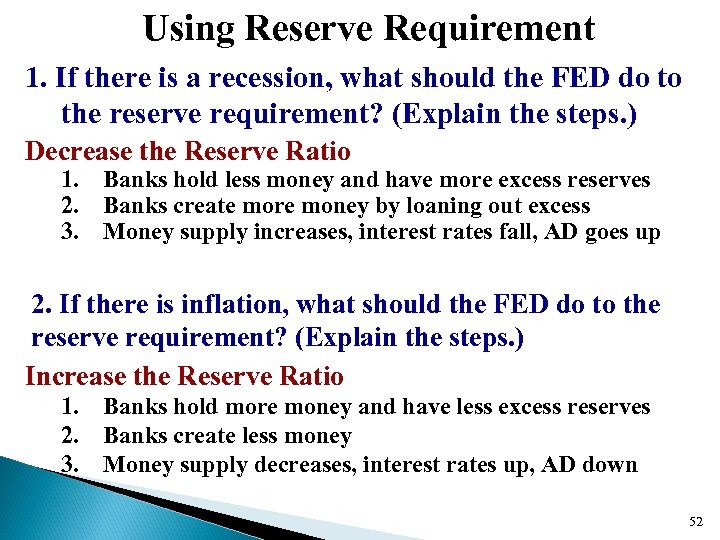 Using Reserve Requirement

1. If there is a recession, what should the FED do to the reserve requirement? (Explain the steps.)

Decrease the Reserve Ratio

1. Banks hold less money and have more excess reserves
2. Banks create more money by loaning out excess
3. Money supply increases, interest rates fall, AD goes up

2. If there is inflation, what should the FED do to the reserve requirement? (Explain the steps.)

Increase the Reserve Ratio

1. Banks hold more money and have less excess reserves
2. Banks create less money
3. Money supply decreases, interest rates up, AD down

52